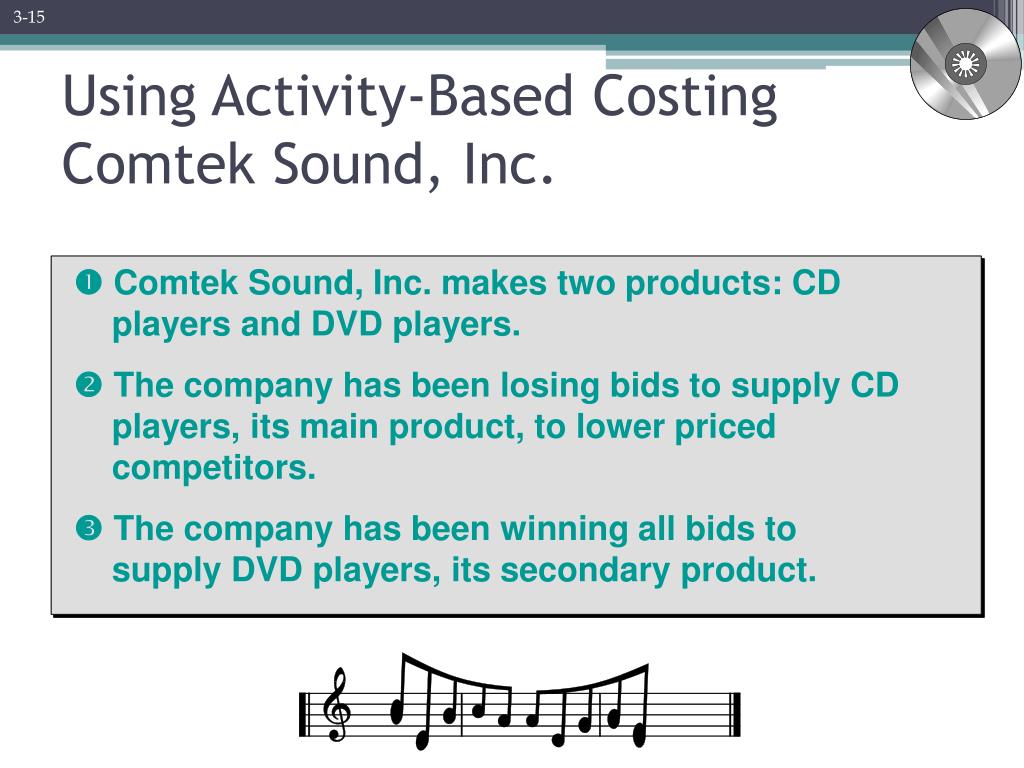 3-15

Using Activity-Based Costing
Comtek Sound, Inc.

❶ Comtek Sound, Inc. makes two products: CD players and DVD players.

❷ The company has been losing bids to supply CD players, its main product, to lower priced competitors.

❸ The company has been winning all bids to supply DVD players, its secondary product.